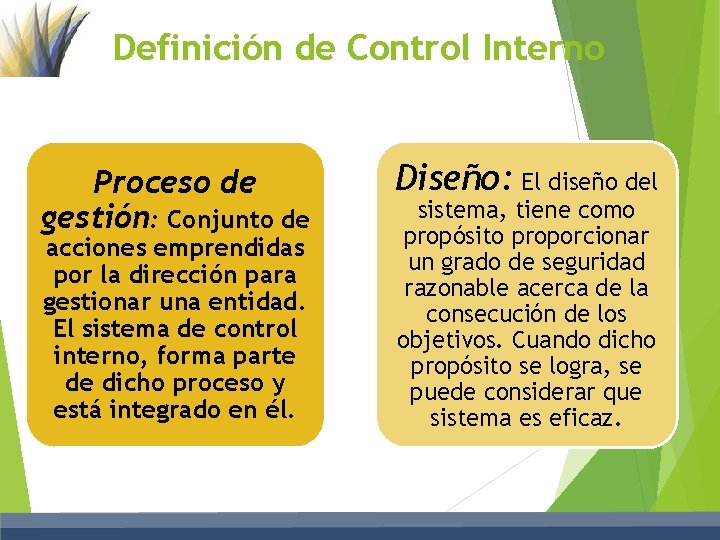 Definición de Control Interno

Proceso de gestión: Conjunto de acciones emprendidas por la dirección para gestionar una entidad. El sistema de control interno, forma parte de dicho proceso y está integrado en él.

Diseño: El diseño del sistema, tiene como propósito proporcionar un grado de seguridad razonable acerca de la consecución de los objetivos. Cuando dicho propósito se logra, se puede considerar que sistema es eficaz.